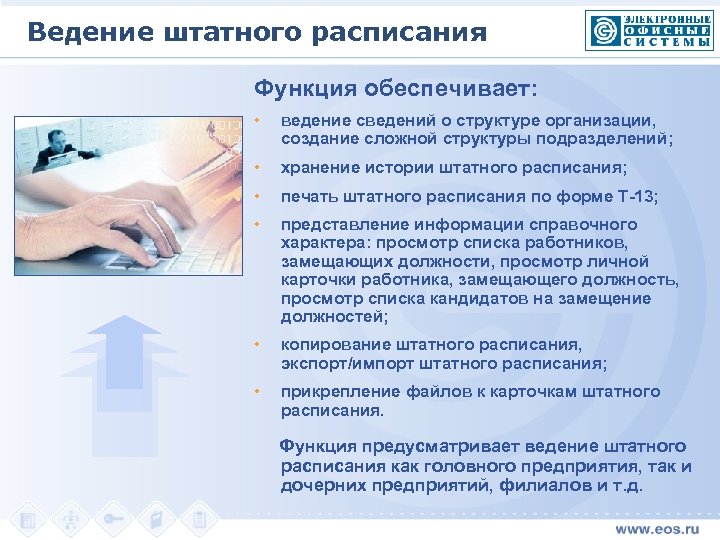 Ведение штатного расписания

ЭЛЕКТРОННЫЕ ОФИСНЫЕ СИСТЕМЫ

Функция обеспечивает:

• ведение сведений о структуре организации, создание сложной структуры подразделений;

• хранение истории штатного расписания;

• печать штатного расписания по форме Т-13;

• представление информации справочного характера: просмотр списка работников, замещающих должности, просмотр личной карточки работника, замещающего должность, просмотр списка кандидатов на замещение должностей;

• копирование штатного расписания, экспорт/импорт штатного расписания;

• прикрепление файлов к карточкам штатного расписания.

Функция предусматривает ведение штатного расписания как головного предприятия, так и дочерних предприятий, филиалов и т.д.

www.eos.ru